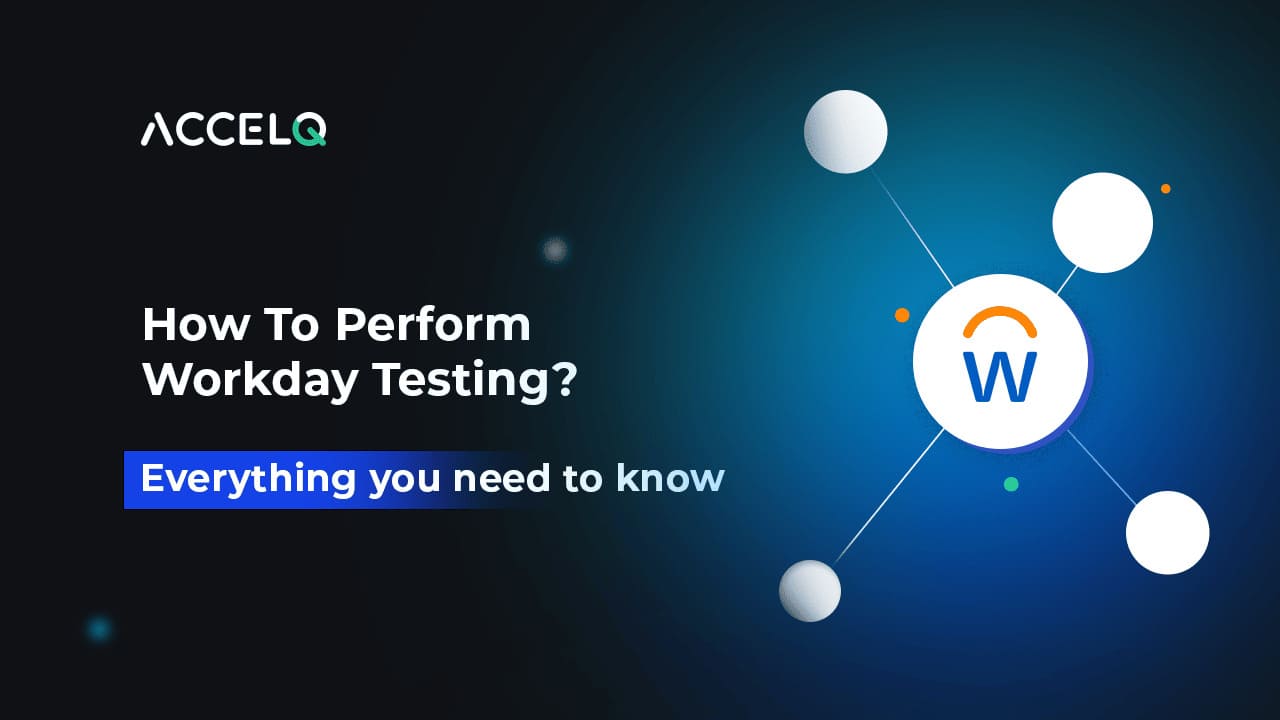 ACCELQ

How To Perform Workday Testing?

Everything you need to know

W